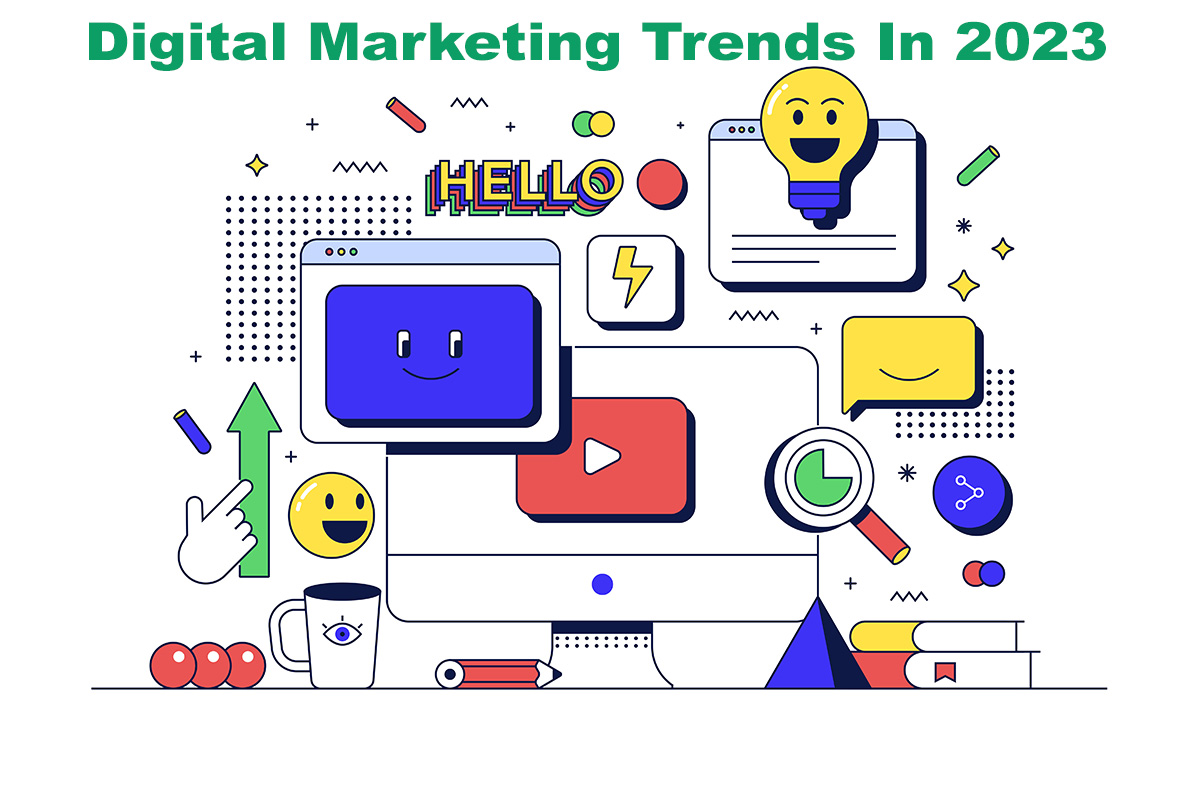 Digital Marketing Trends In 2023

HELLO